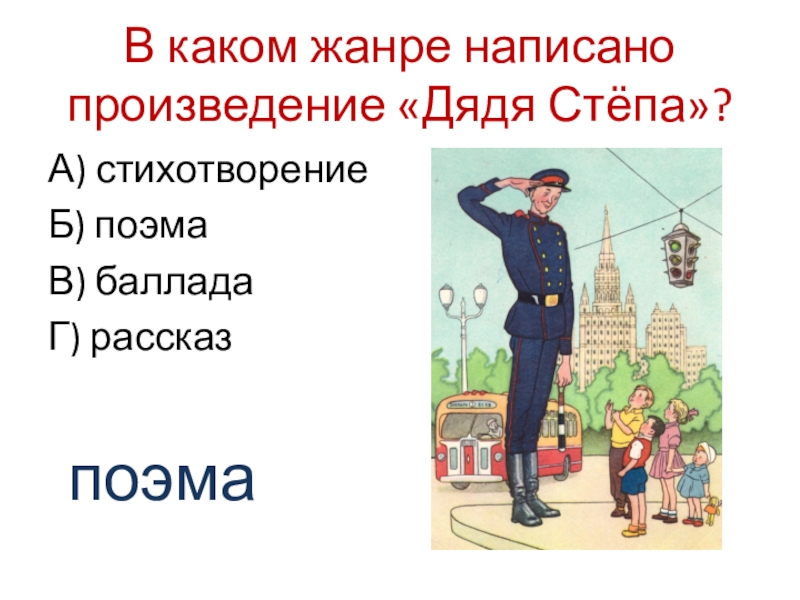 В каком жанре написано произведение «Дядя Стёпа»?

А) стихотворение

Б) поэма

В) баллада

Г) рассказ

поэма